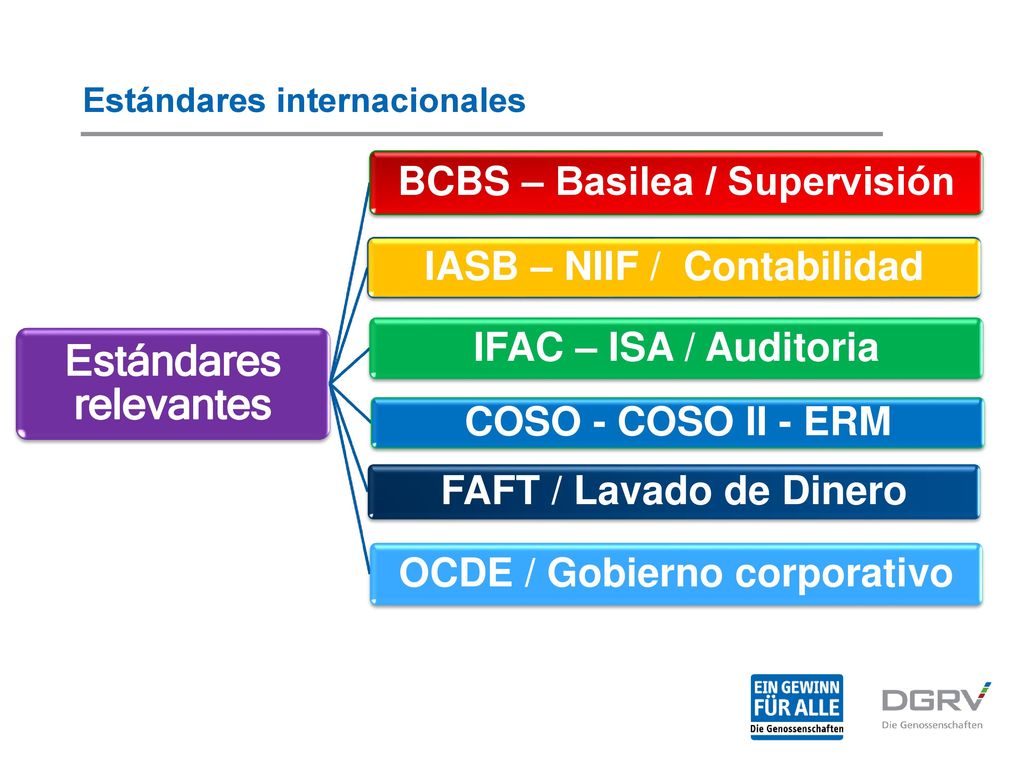 Estándares internacionales

Estándares relevantes

BCBS – Basilea / Supervisión

IASB – NIIF / Contabilidad

IFAC – ISA / Auditoria

COSO - COSO II - ERM

FAFT / Lavado de Dinero

OCDE / Gobierno corporativo

EIN GEWINN FÜR ALLE
Die Genossenschaften

DGRV
Die Genossenschaften